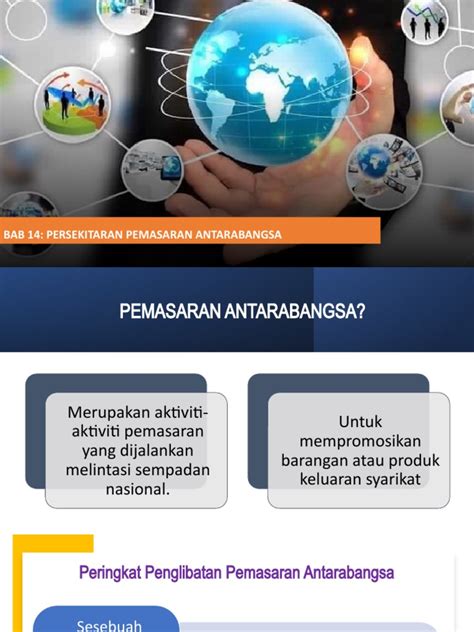 BAB 14: PERSEKITARAN PEMASARAN ANTARABANGSA

PEMASARAN ANTARABANGSA?

Merupakan aktiviti-aktiviti pemasaran yang dijalankan melintasi sempadan nasional.

Untuk mempromosikan barangan atau produk keluaran syarikat

Peringkat Penglibatan Pemasaran Antarabangsa

Sesebuah